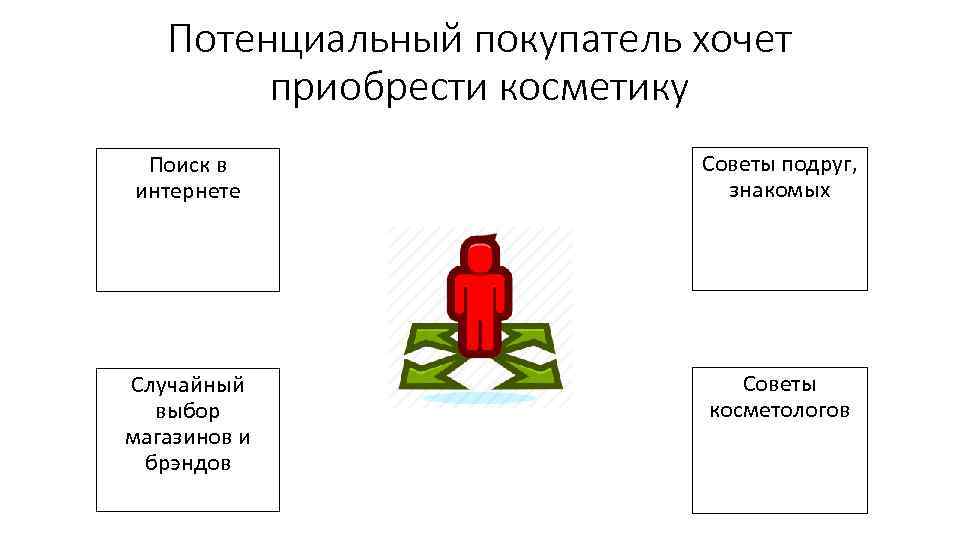 Потенциальный покупатель хочет приобрести косметику

Поиск в интернете

Советы подруг, знакомых

Случайный выбор магазинов и брэндов

Советы косметологов